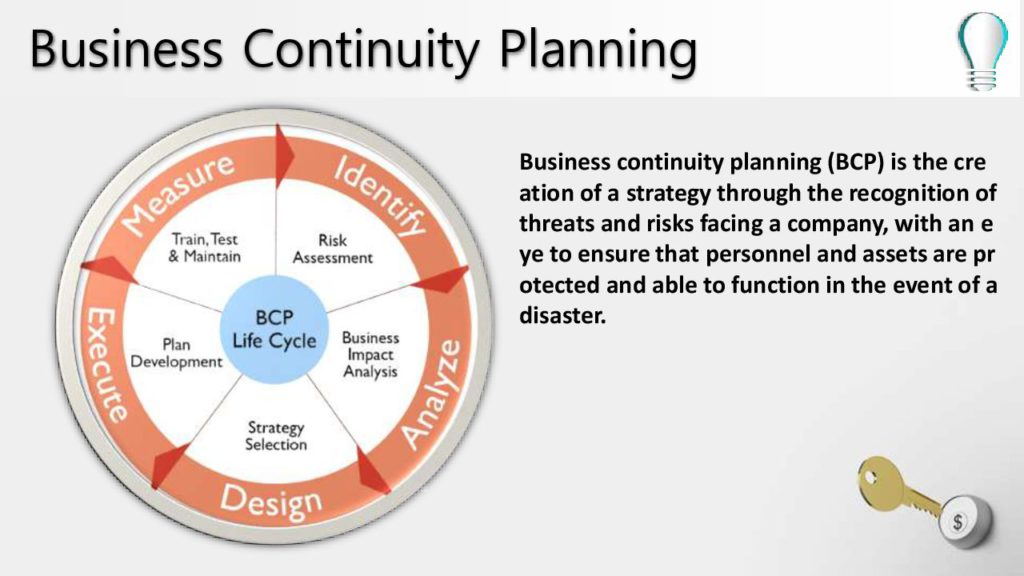 Business Continuity Planning

Measure
Identify
Analyze
Design
Execute

Train, Test & Maintain
Risk Assessment
Business Impact Analysis
Strategy Selection
Plan Development

BCP Life Cycle

Business continuity planning (BCP) is the cre ation of a strategy through the recognition of threats and risks facing a company, with an e ye to ensure that personnel and assets are pr otected and able to function in the event of a disaster.

$